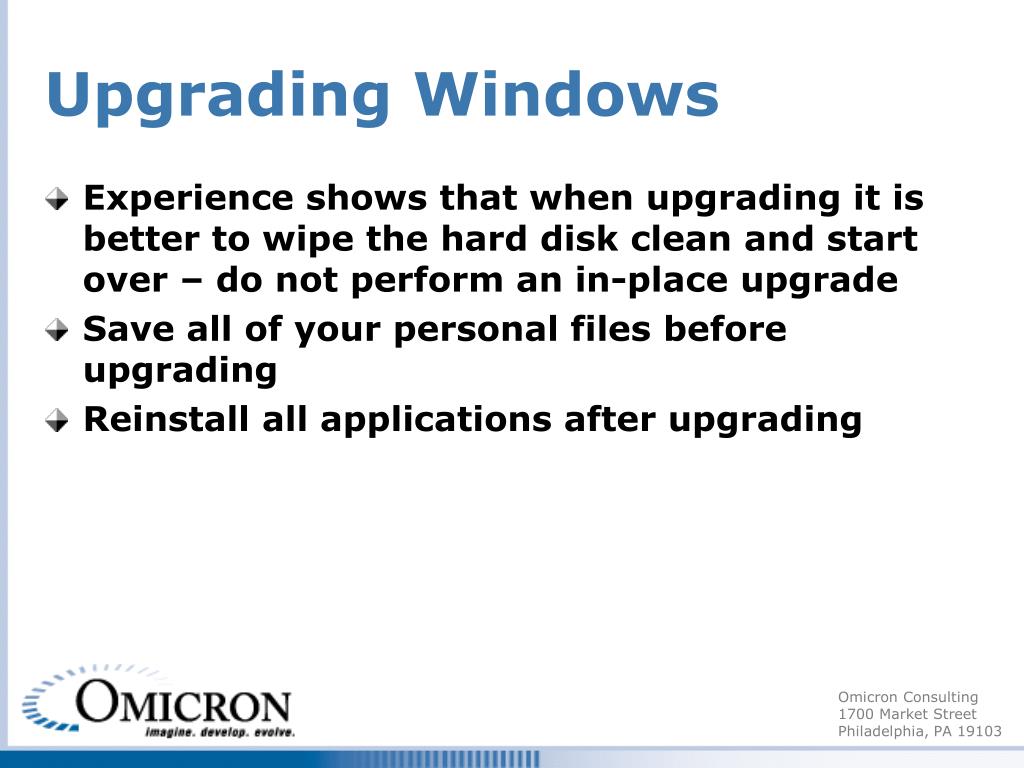 Upgrading Windows

Experience shows that when upgrading it is better to wipe the hard disk clean and start over – do not perform an in-place upgrade

Save all of your personal files before upgrading

Reinstall all applications after upgrading

OMICRON
imagine. develop. evolve.

Omicron Consulting
1700 Market Street
Philadelphia, PA 19103